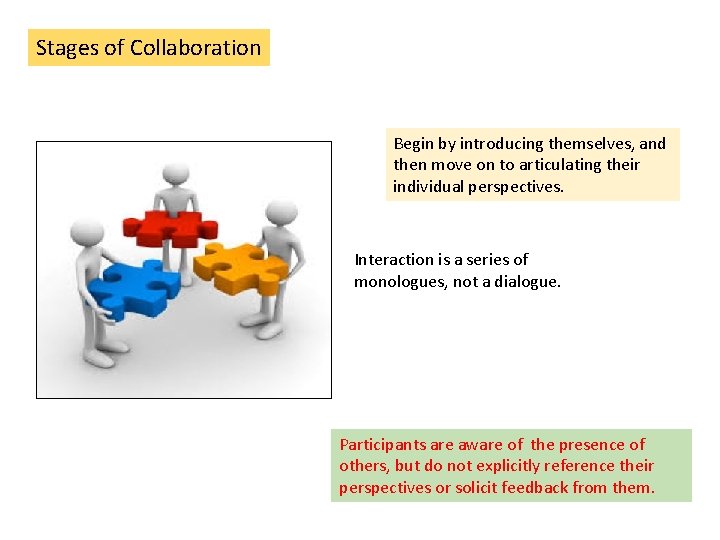 Stages of Collaboration

Begin by introducing themselves, and then move on to articulating their individual perspectives.

Interaction is a series of monologues, not a dialogue.

Participants are aware of the presence of others, but do not explicitly reference their perspectives or solicit feedback from them.